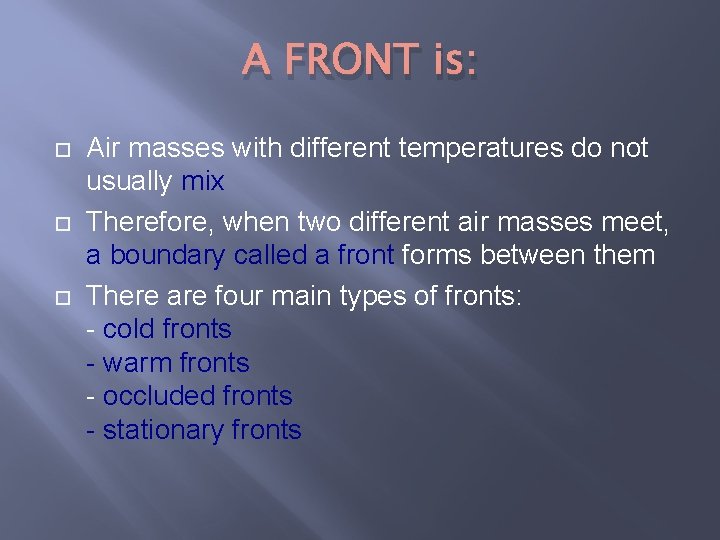 A FRONT is:

Air masses with different temperatures do not usually mix

Therefore, when two different air masses meet, a boundary called a front forms between them

There are four main types of fronts:
- cold fronts
- warm fronts
- occluded fronts
- stationary fronts